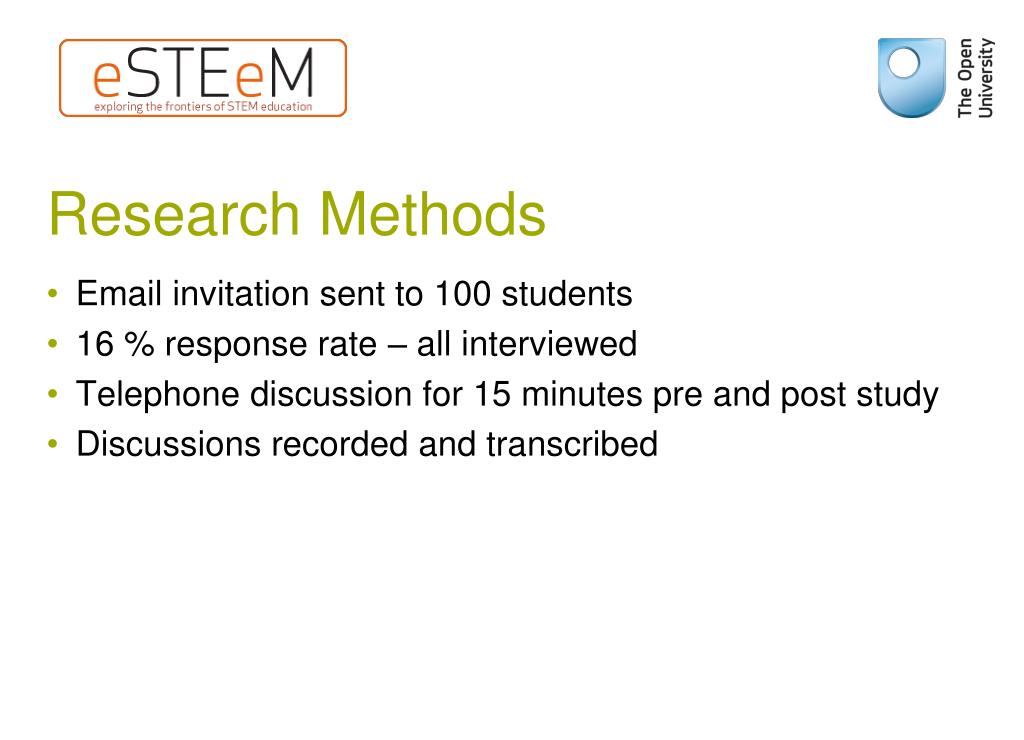 eSTEeM
exploring the frontiers of STEM education

The Open University

Research Methods

• Email invitation sent to 100 students
• 16 % response rate – all interviewed
• Telephone discussion for 15 minutes pre and post study
• Discussions recorded and transcribed